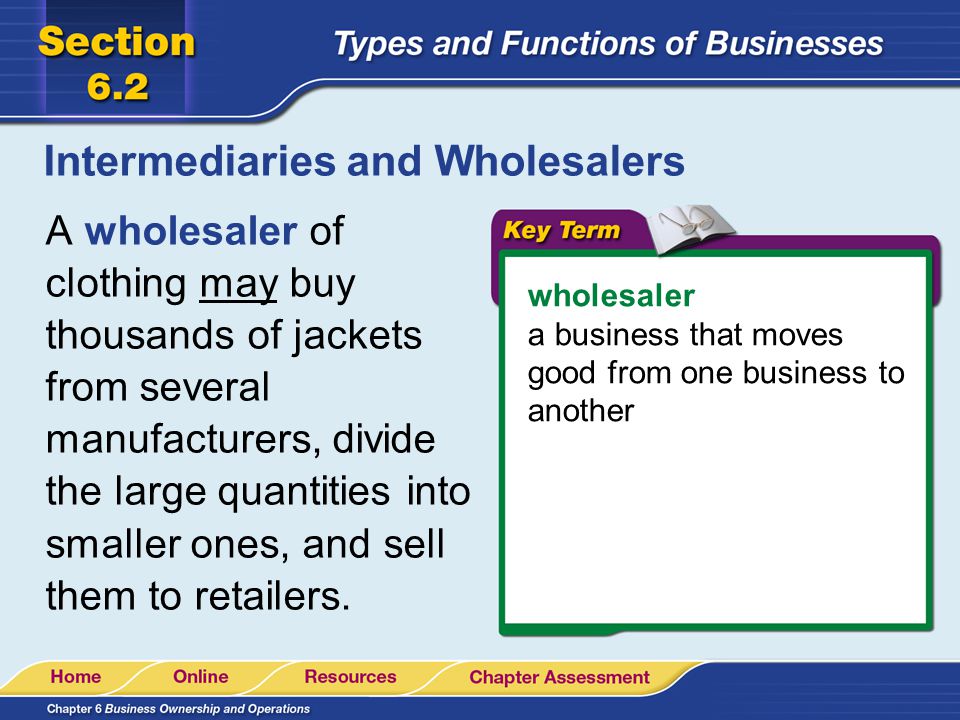 Section 6.2

Types and Functions of Businesses

Intermediaries and Wholesalers

A wholesaler of clothing may buy thousands of jackets from several manufacturers, divide the large quantities into smaller ones, and sell them to retailers.

Key Term

wholesaler
a business that moves good from one business to another

Home Online Resources Chapter Assessment

Chapter 6 Business Ownership and Operations